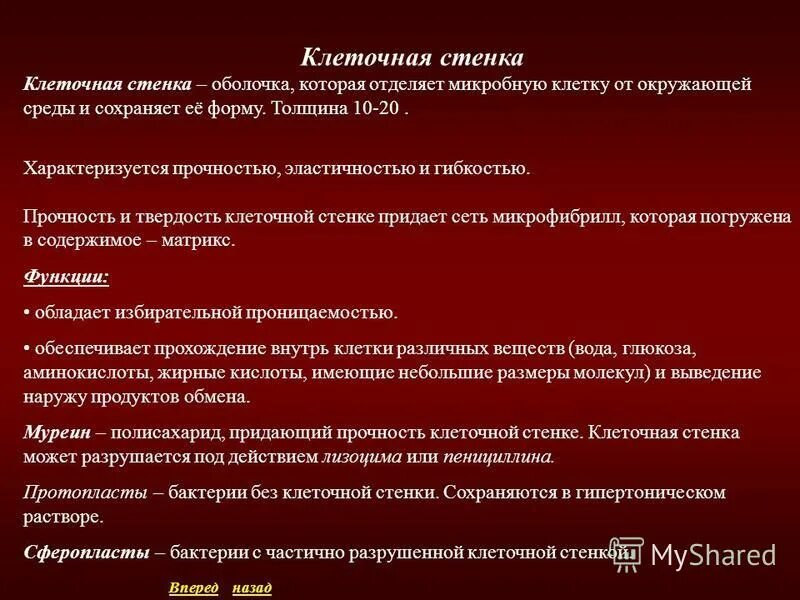 Клеточная стенка

Клеточная стенка – оболочка, которая отделяет микробную клетку от окружающей среды и сохраняет её форму. Толщина 10-20 .

Характеризуется прочностью, эластичностью и гибкостью.

Прочность и твердость клеточной стенке придает сеть микрофибрилл, которая погружена в содержимое – матрикс.

Функции:

• обладает избирательной проницаемостью.

• обеспечивает прохождение внутрь клетки различных веществ (вода, глюкоза, аминокислоты, жирные кислоты, имеющие небольшие размеры молекул) и выведение наружу продуктов обмена.

Муреин – полисахарид, придающий прочность клеточной стенке. Клеточная стенка может разрушается под действием лизоцима или пенициллина.

Протопласты – бактерии без клеточной стенки. Сохраняются в гипертоническом растворе.

Сферопласты – бактерии с частично разрушенной клеточной стенкой.

MyShared

Вперед назад